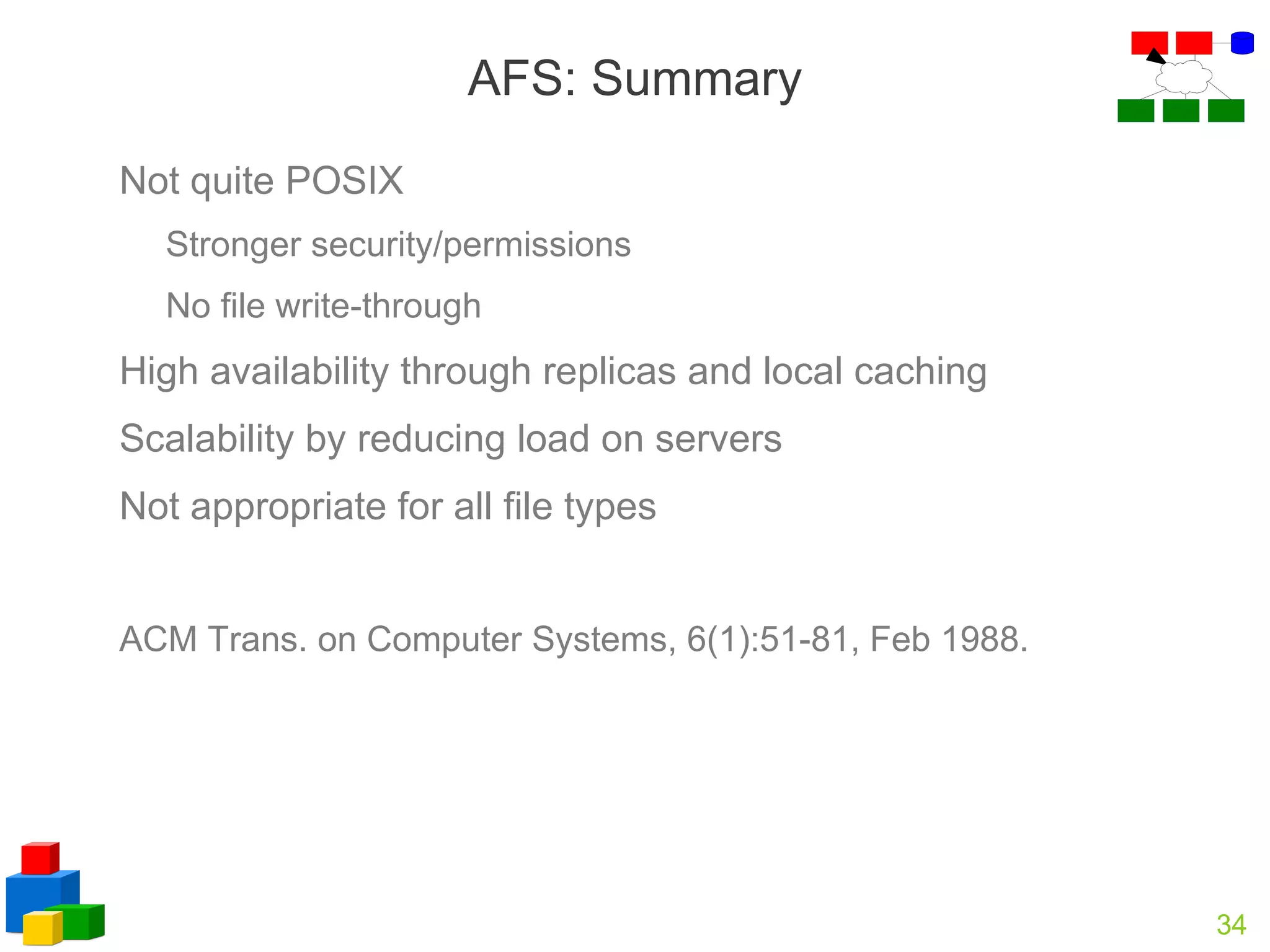 AFS: Summary

Not quite POSIX

Stronger security/permissions

No file write-through

High availability through replicas and local caching

Scalability by reducing load on servers

Not appropriate for all file types

ACM Trans. on Computer Systems, 6(1):51-81, Feb 1988.

34